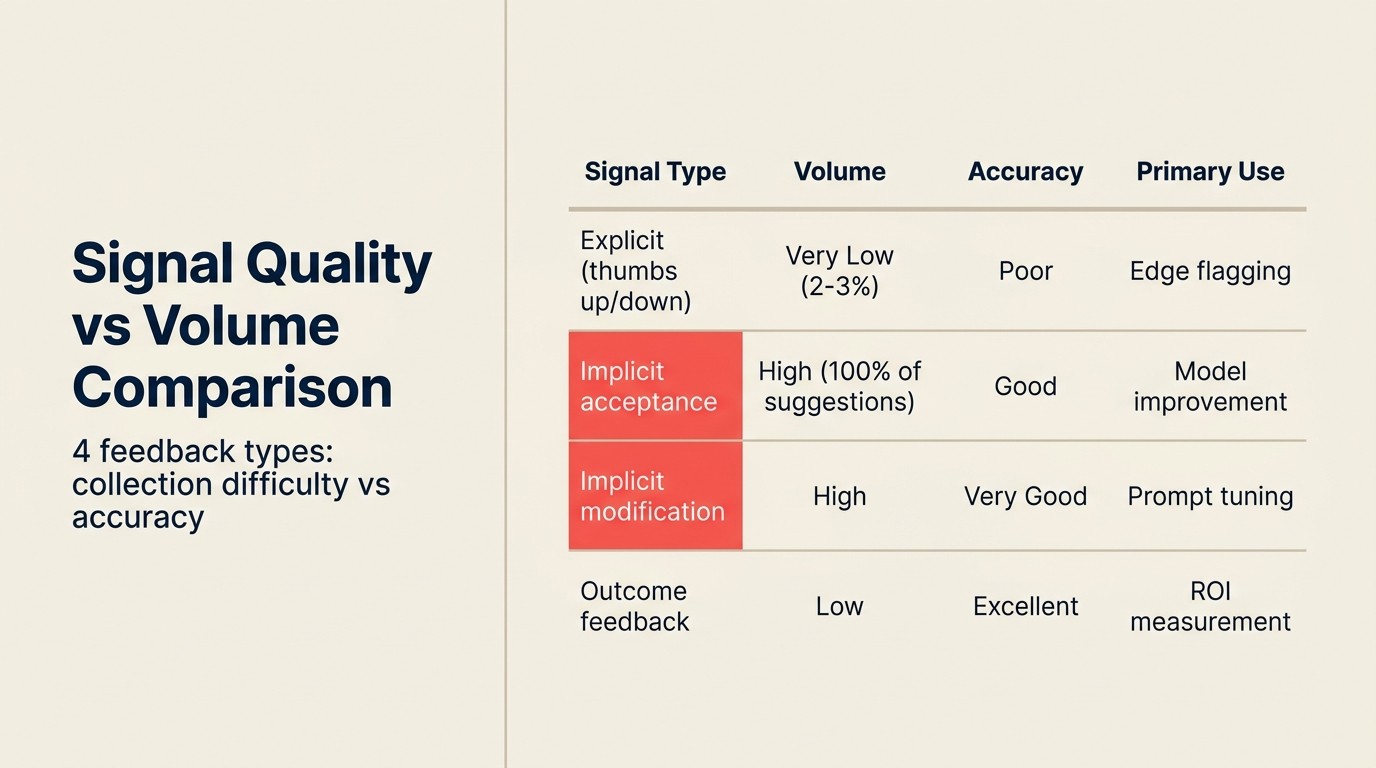 Signal Quality vs Volume Comparison

4 feedback types: collection difficulty vs accuracy

| Signal Type | Volume | Accuracy | Primary Use |
|---|---|---|---|
| Explicit (thumbs up/down) | Very Low (2-3%) | Poor | Edge flagging |
| Implicit acceptance | High (100% of suggestions) | Good | Model improvement |
| Implicit modification | High | Very Good | Prompt tuning |
| Outcome feedback | Low | Excellent | ROI measurement |